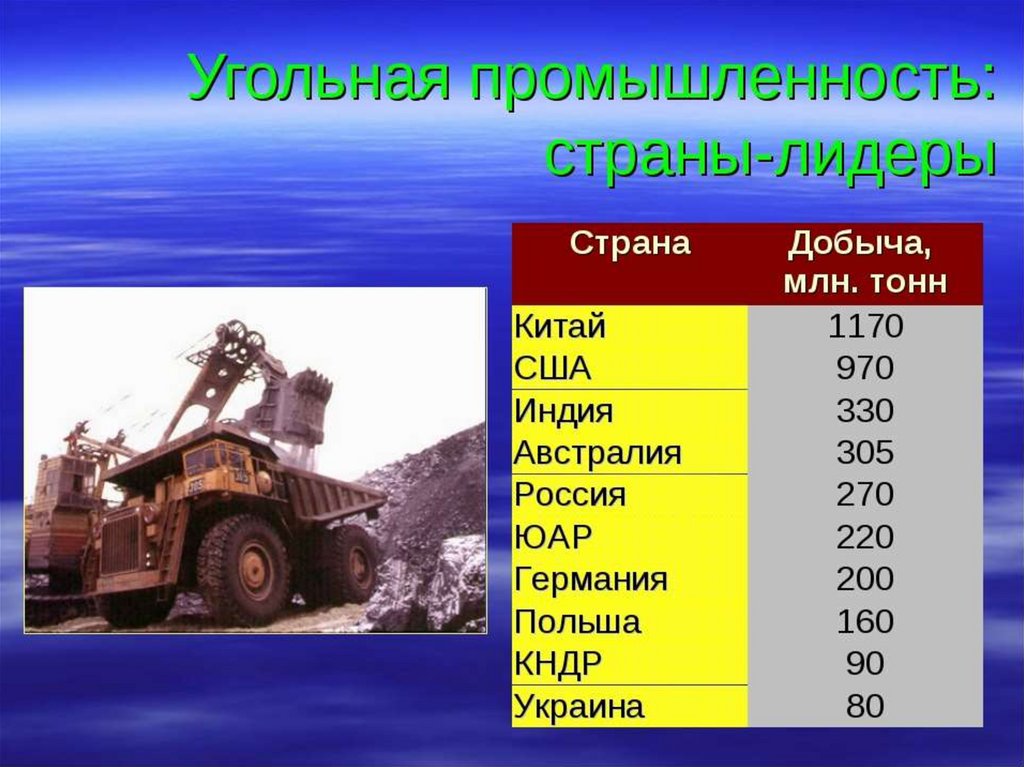 Угольная промышленность: страны-лидеры

| Страна | Добыча, млн. тонн |
|---|---|
| Китай | 1170 |
| США | 970 |
| Индия | 330 |
| Австралия | 305 |
| Россия | 270 |
| ЮАР | 220 |
| Германия | 200 |
| Польша | 160 |
| КНДР | 90 |
| Украина | 80 |